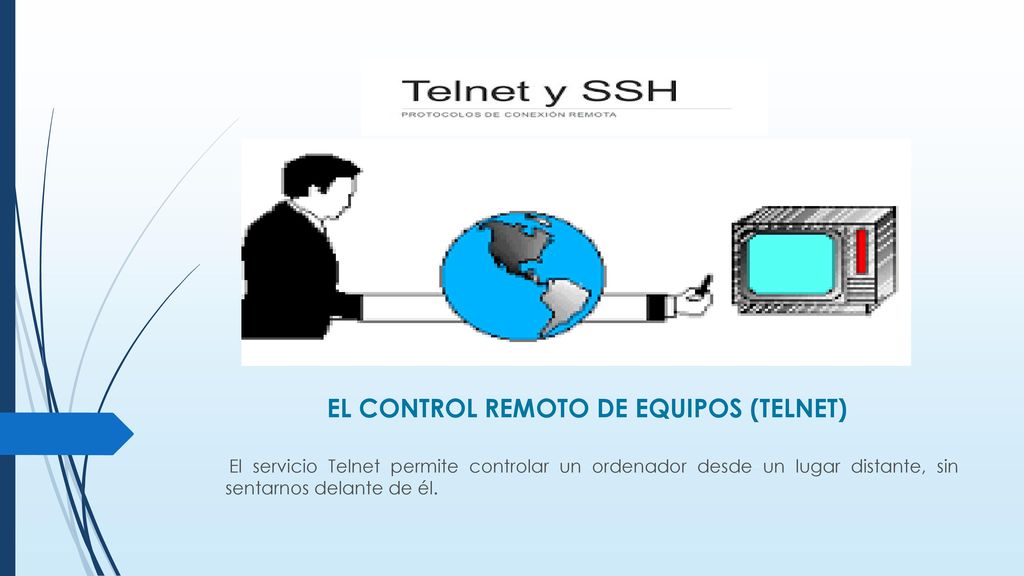 Telnet y SSH
PROTOCOLOS DE CONEXIÓN REMOTA

EL CONTROL REMOTO DE EQUIPOS (TELNET)

El servicio Telnet permite controlar un ordenador desde un lugar distante, sin sentarnos delante de él.